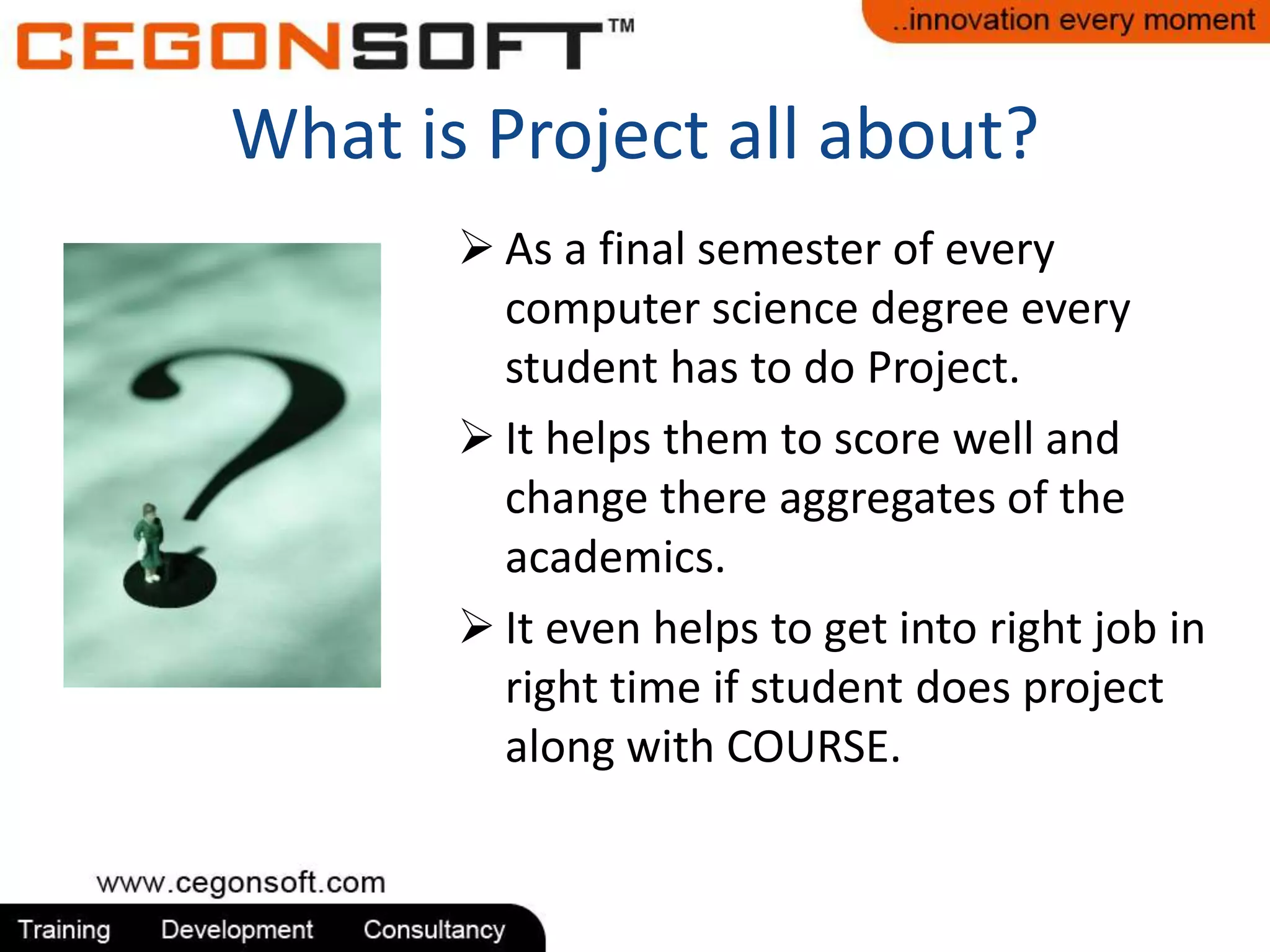 CEGONSOFT™

..innovation every moment

What is Project all about?

➢ As a final semester of every computer science degree every student has to do Project.

➢ It helps them to score well and change there aggregates of the academics.

➢ It even helps to get into right job in right time if student does project along with COURSE.

www.cegonsoft.com

Training Development Consultancy